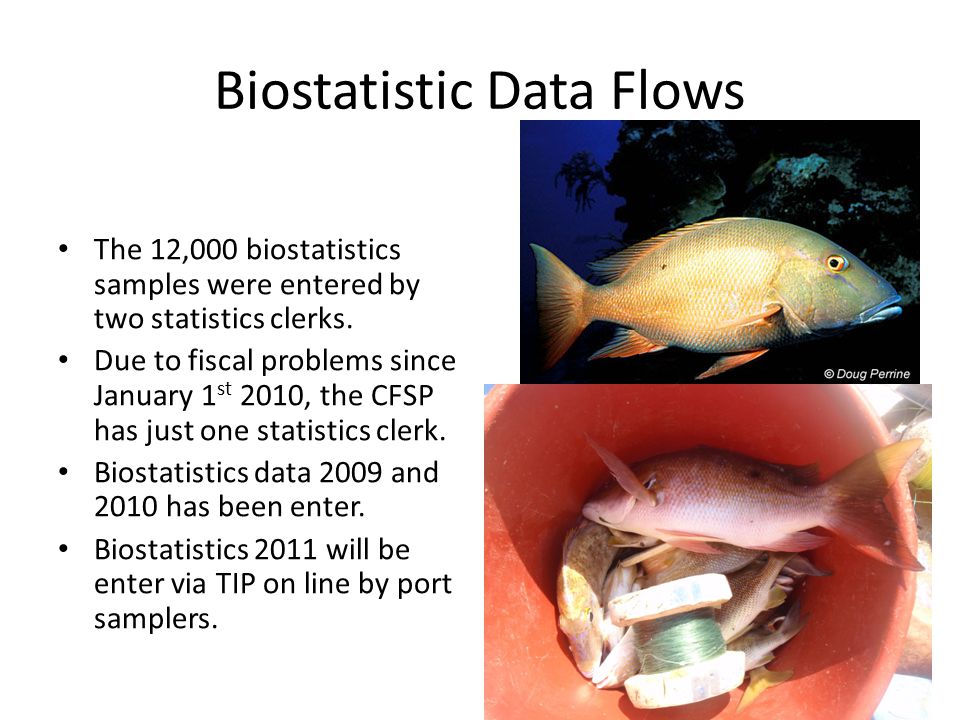 Biostatistic Data Flows

• The 12,000 biostatistics samples were entered by two statistics clerks.
• Due to fiscal problems since January 1$^{st}$ 2010, the CFSP has just one statistics clerk.
• Biostatistics data 2009 and 2010 has been enter.
• Biostatistics 2011 will be enter via TIP on line by port samplers.

© Doug Perrine